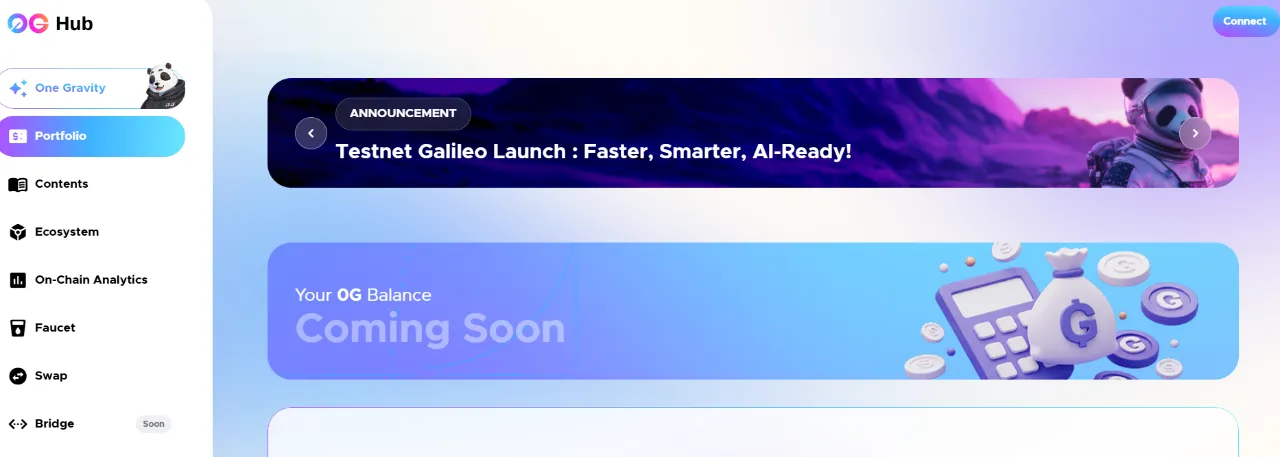 0G Hub

One Gravity

Portfolio

Contents

Ecosystem

On-Chain Analytics

Faucet

Swap

Bridge Soon

Connect

ANNOUNCEMENT

Testnet Galileo Launch : Faster, Smarter, AI-Ready!

Your 0G Balance

Coming Soon